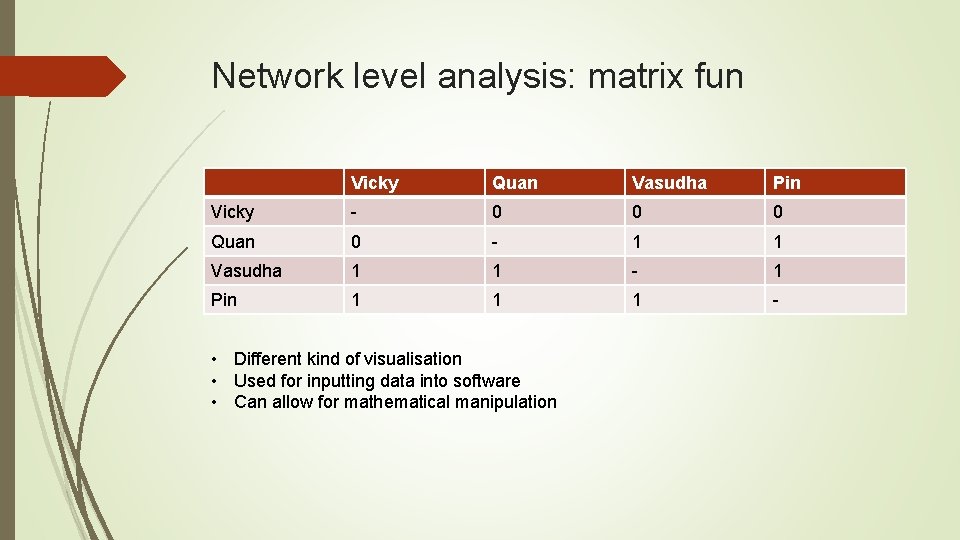 Network level analysis: matrix fun

| | Vicky | Quan | Vasudha | Pin |
|---|---|---|---|---|
| Vicky | - | 0 | 0 | 0 |
| Quan | 0 | - | 1 | 1 |
| Vasudha | 1 | 1 | - | 1 |
| Pin | 1 | 1 | 1 | - |

• Different kind of visualisation
• Used for inputting data into software
• Can allow for mathematical manipulation